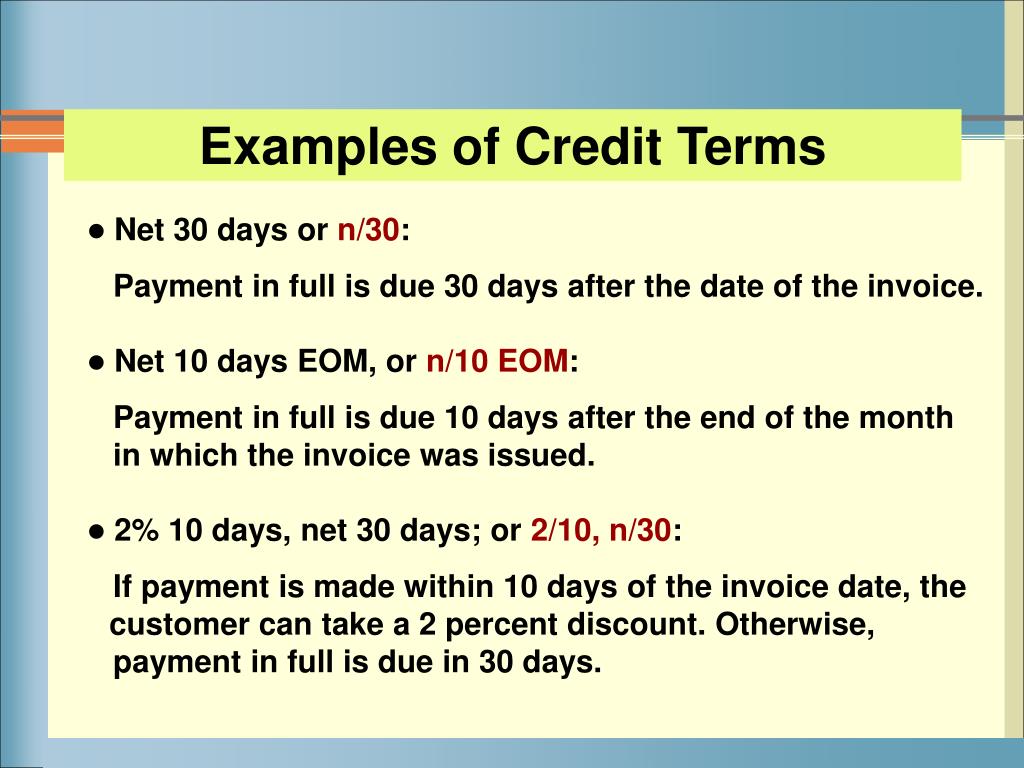 Examples of Credit Terms

● Net 30 days or n/30:

Payment in full is due 30 days after the date of the invoice.

● Net 10 days EOM, or n/10 EOM:

Payment in full is due 10 days after the end of the month in which the invoice was issued.

● 2% 10 days, net 30 days; or 2/10, n/30:

If payment is made within 10 days of the invoice date, the customer can take a 2 percent discount. Otherwise, payment in full is due in 30 days.